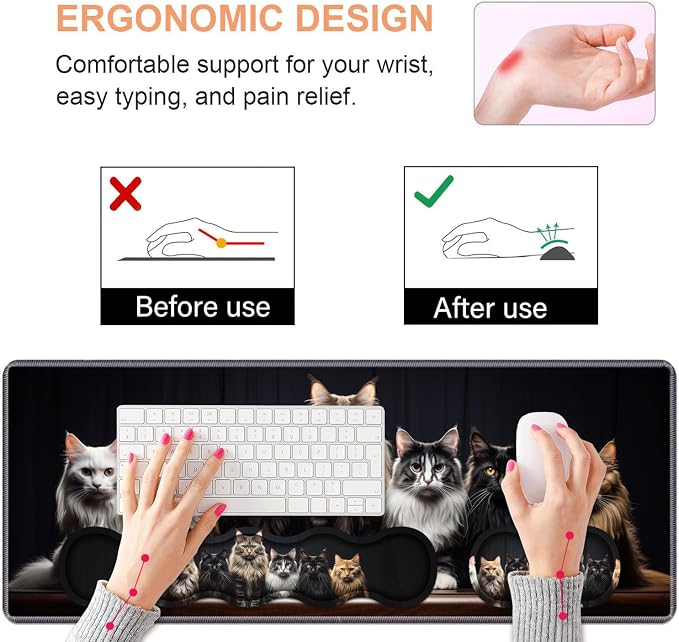 ERGONOMIC DESIGN

Comfortable support for your wrist, easy typing, and pain relief.

Before use

After use